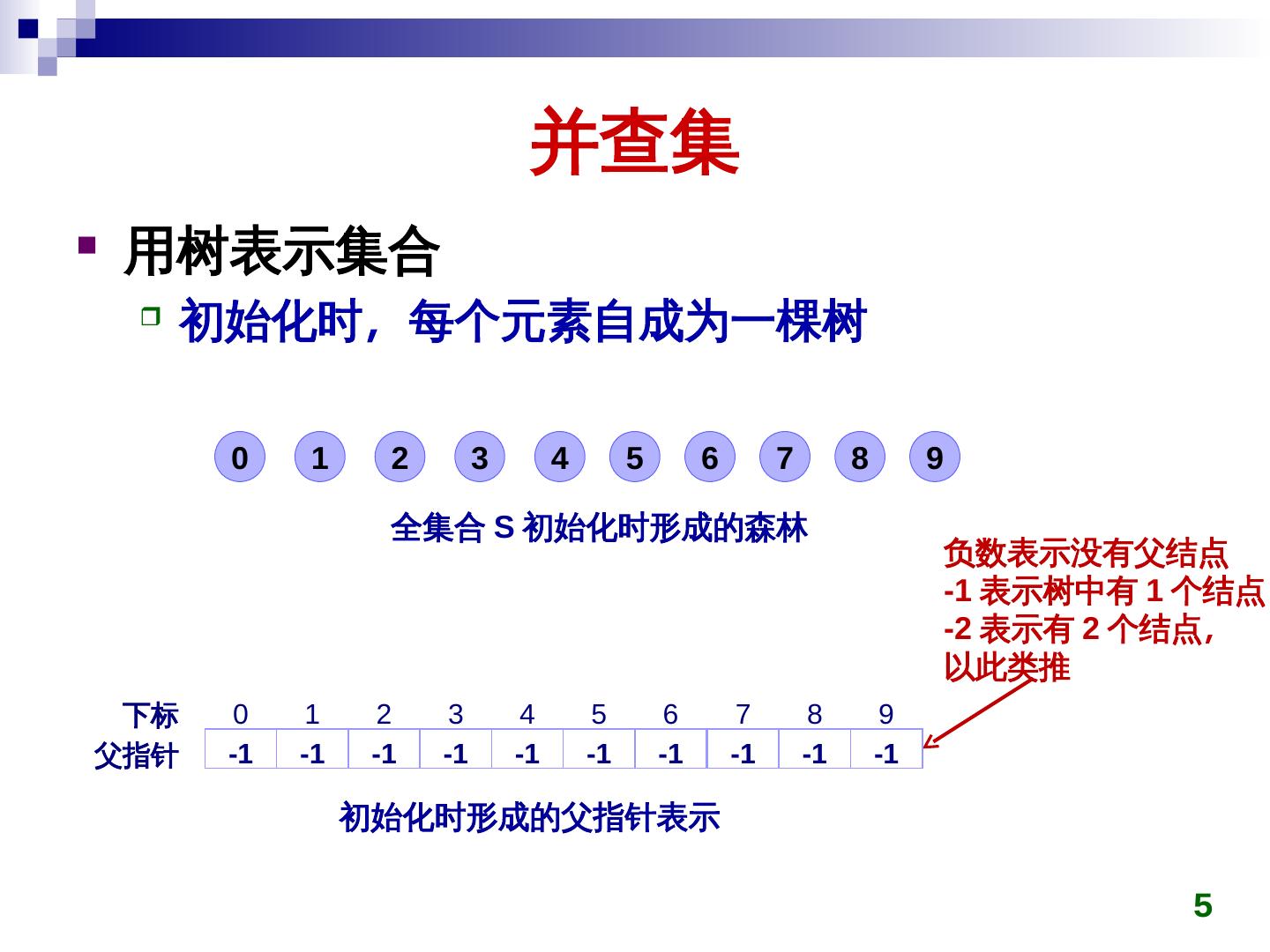 并查集

用树表示集合

初始化时，每个元素自成为一棵树

0 1 2 3 4 5 6 7 8 9

全集合 S 初始化时形成的森林

负数表示没有父结点
-1 表示树中有 1 个结点
-2 表示有 2 个结点，
以此类推

| 下标 | 0 | 1 | 2 | 3 | 4 | 5 | 6 | 7 | 8 | 9 |
|---|---|---|---|---|---|---|---|---|---|---|
| 父指针 | -1 | -1 | -1 | -1 | -1 | -1 | -1 | -1 | -1 | -1 |

初始化时形成的父指针表示

5